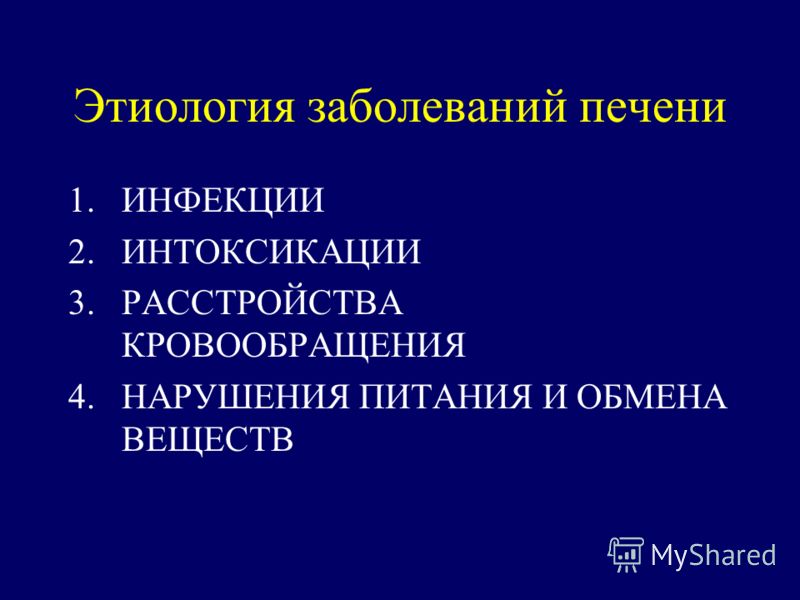 Этиология заболеваний печени

1. ИНФЕКЦИИ
2. ИНТОКСИКАЦИИ
3. РАССТРОЙСТВА КРОВООБРАЩЕНИЯ
4. НАРУШЕНИЯ ПИТАНИЯ И ОБМЕНА ВЕЩЕСТВ

MyShared